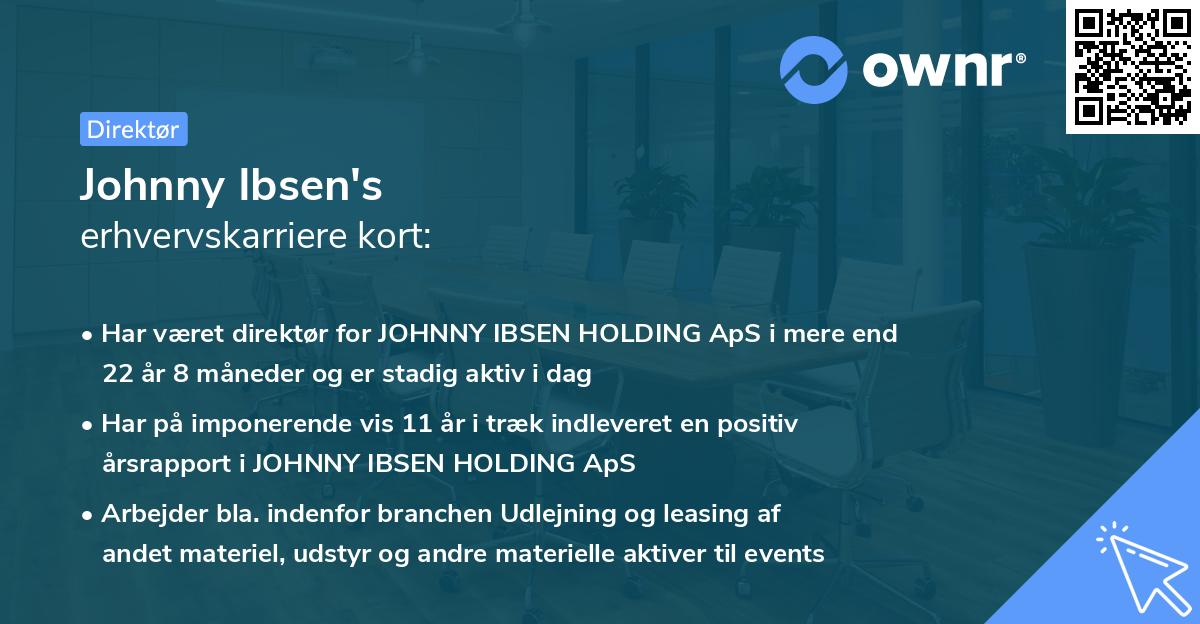 ownr®

Direktør

Johnny Ibsen's
erhvervskarriere kort:

• Har været direktør for JOHNNY IBSEN HOLDING ApS i mere end 22 år 8 måneder og er stadig aktiv i dag

• Har på imponerende vis 11 år i træk indleveret en positiv årsrapport i JOHNNY IBSEN HOLDING ApS

• Arbejder bla. indenfor branchen Udlejning og leasing af andet materiel, udstyr og andre materielle aktiver til events